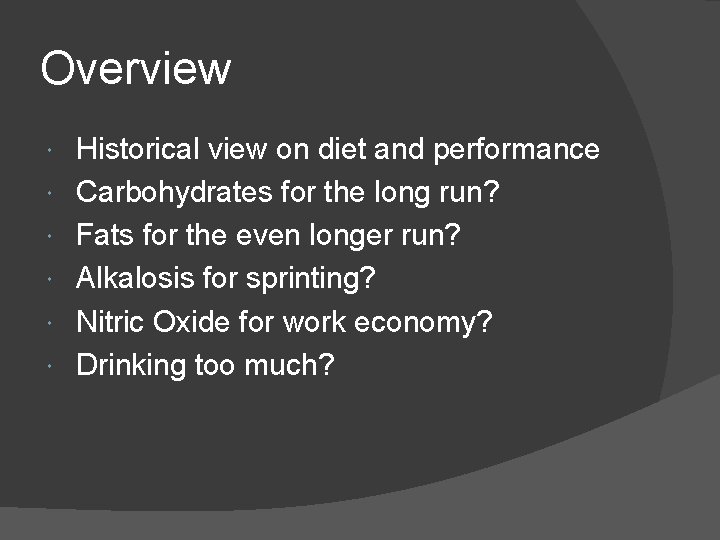 Overview

- Historical view on diet and performance
- Carbohydrates for the long run?
- Fats for the even longer run?
- Alkalosis for sprinting?
- Nitric Oxide for work economy?
- Drinking too much?